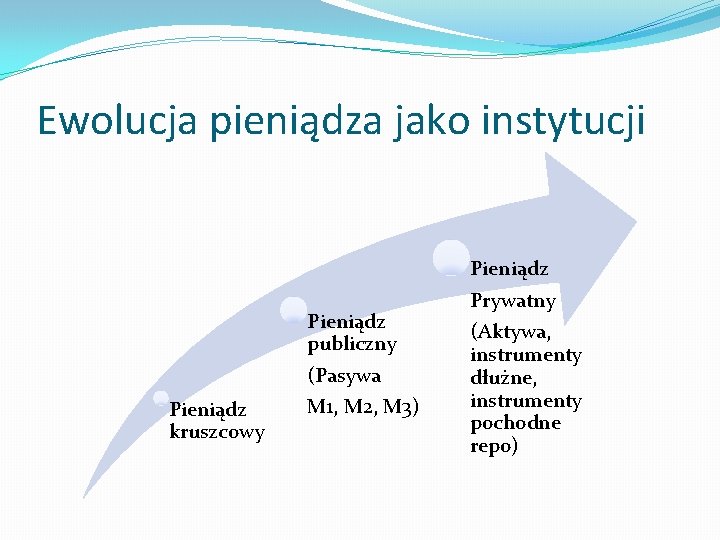 Ewolucja pieniądza jako instytucji

Pieniądz kruszcowy

Pieniądz publiczny

(Pasywa

M1, M2, M3)

Pieniądz

Prywatny

(Aktywa, instrumenty dłużne, instrumenty pochodne repo)